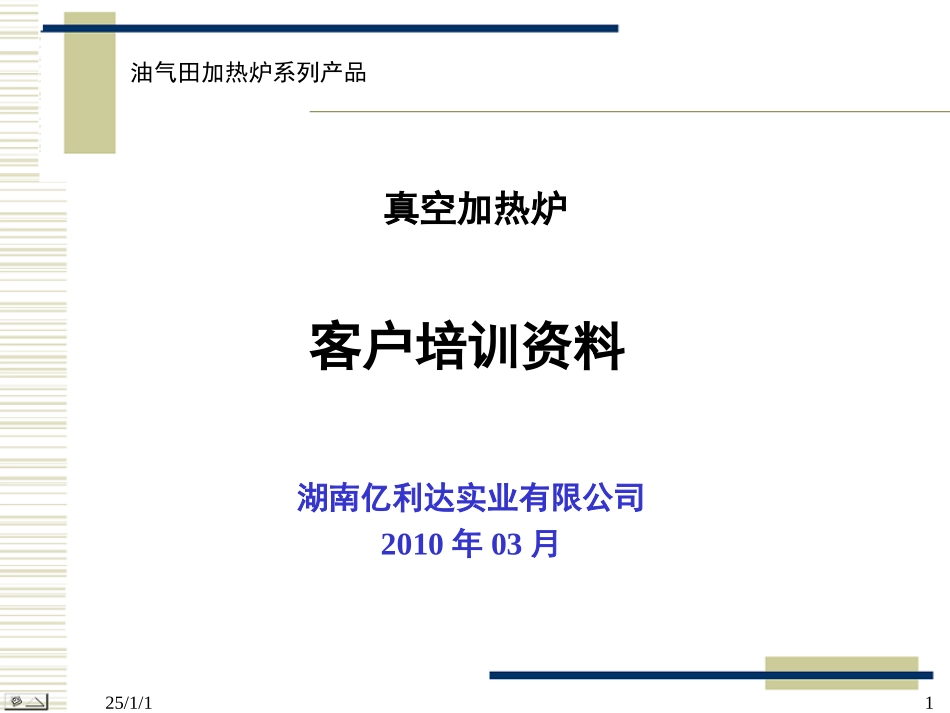 油气田加热炉系列产品

真空加热炉

客户培训资料

湖南亿利达实业有限公司
2010 年 03 月

25/1/1

1